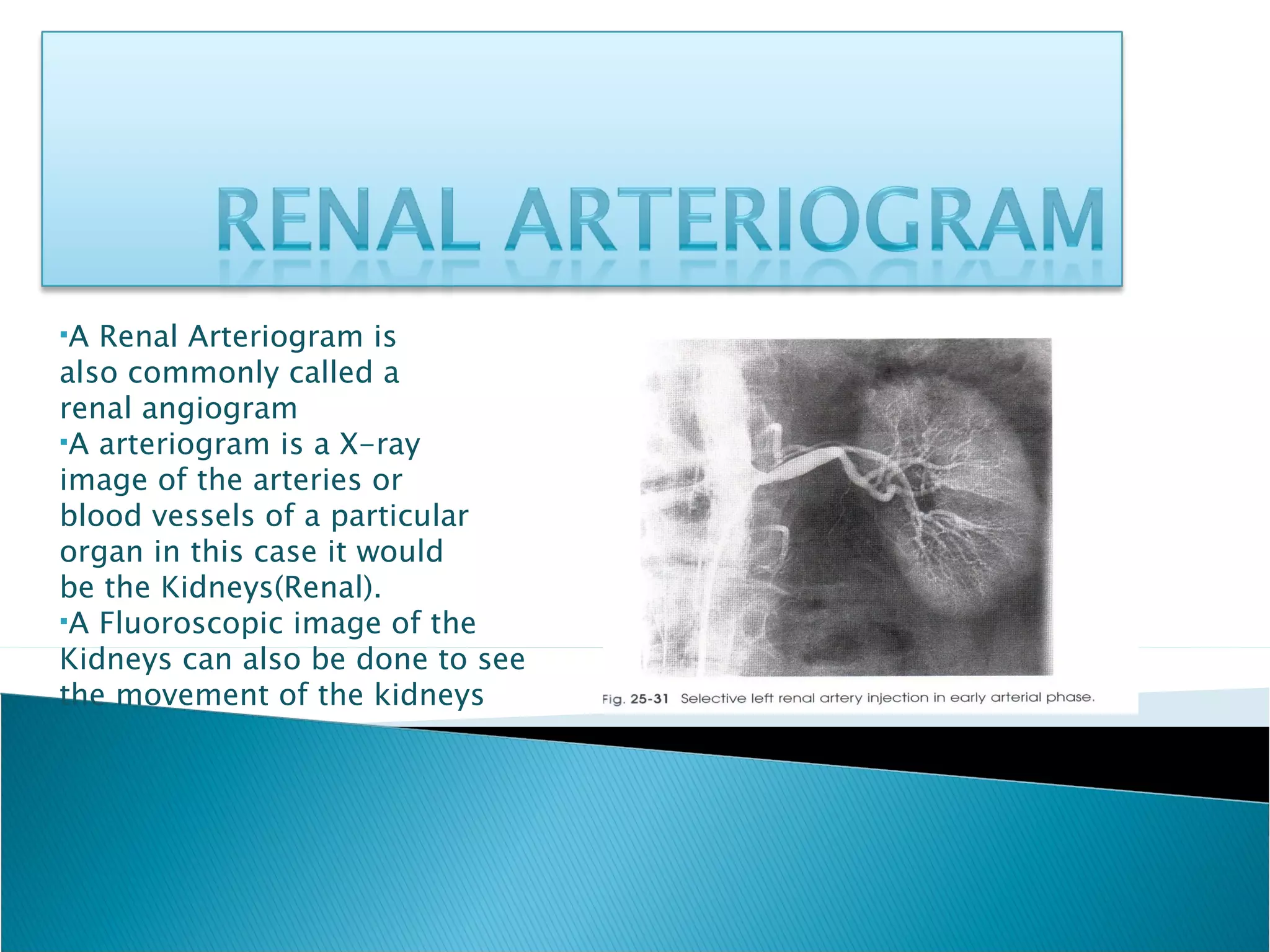 RENAL ARTERIOGRAM

▪A Renal Arteriogram is also commonly called a renal angiogram
▪A arteriogram is a X-ray image of the arteries or blood vessels of a particular organ in this case it would be the Kidneys(Renal).
▪A Fluoroscopic image of the Kidneys can also be done to see the movement of the kidneys

Fig. 25-31 Selective left renal artery injection in early arterial phase.